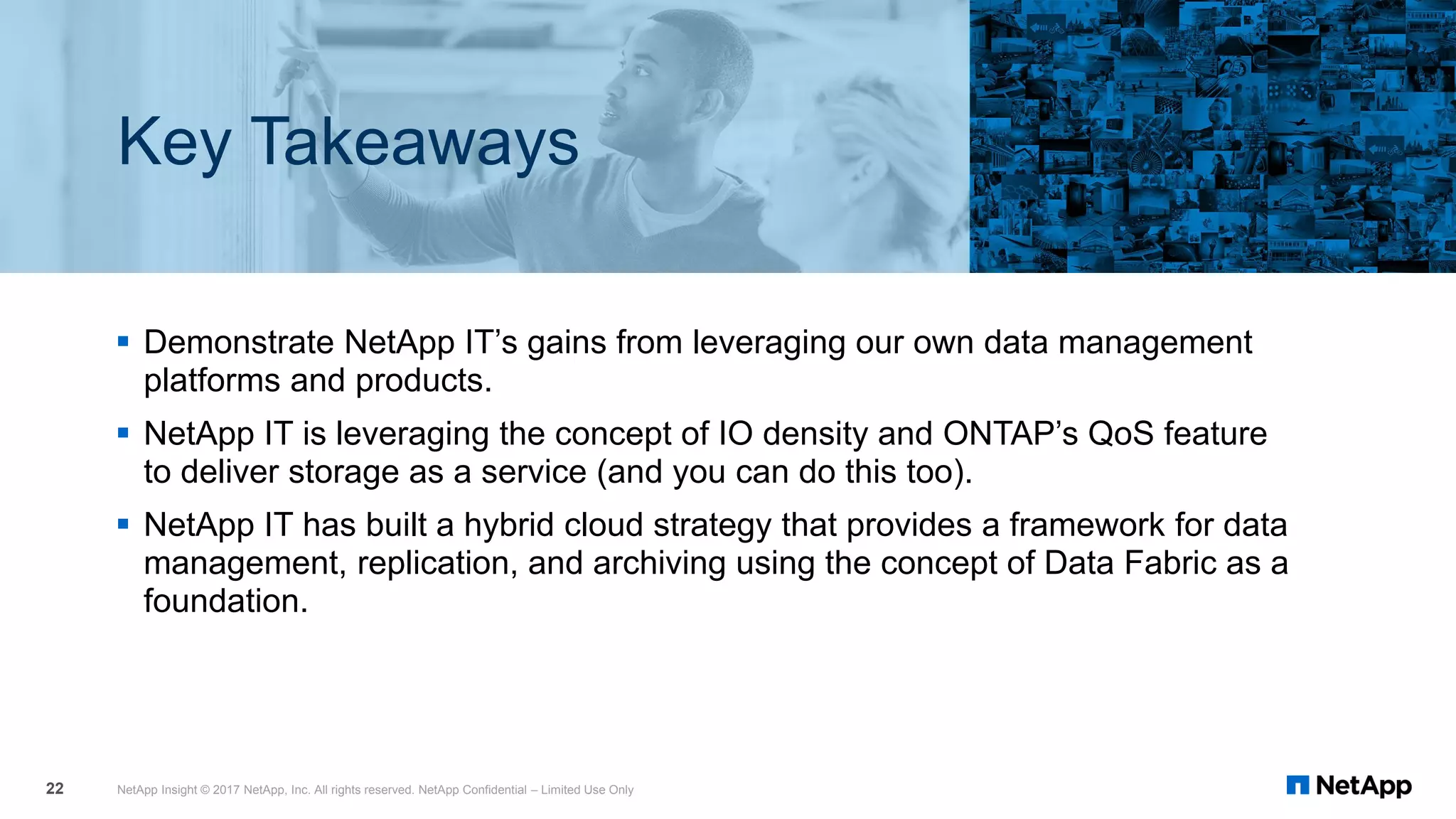 Key Takeaways

▪ Demonstrate NetApp IT's gains from leveraging our own data management platforms and products.

▪ NetApp IT is leveraging the concept of IO density and ONTAP's QoS feature to deliver storage as a service (and you can do this too).

▪ NetApp IT has built a hybrid cloud strategy that provides a framework for data management, replication, and archiving using the concept of Data Fabric as a foundation.

22

NetApp Insight © 2017 NetApp, Inc. All rights reserved. NetApp Confidential – Limited Use Only

NetApp